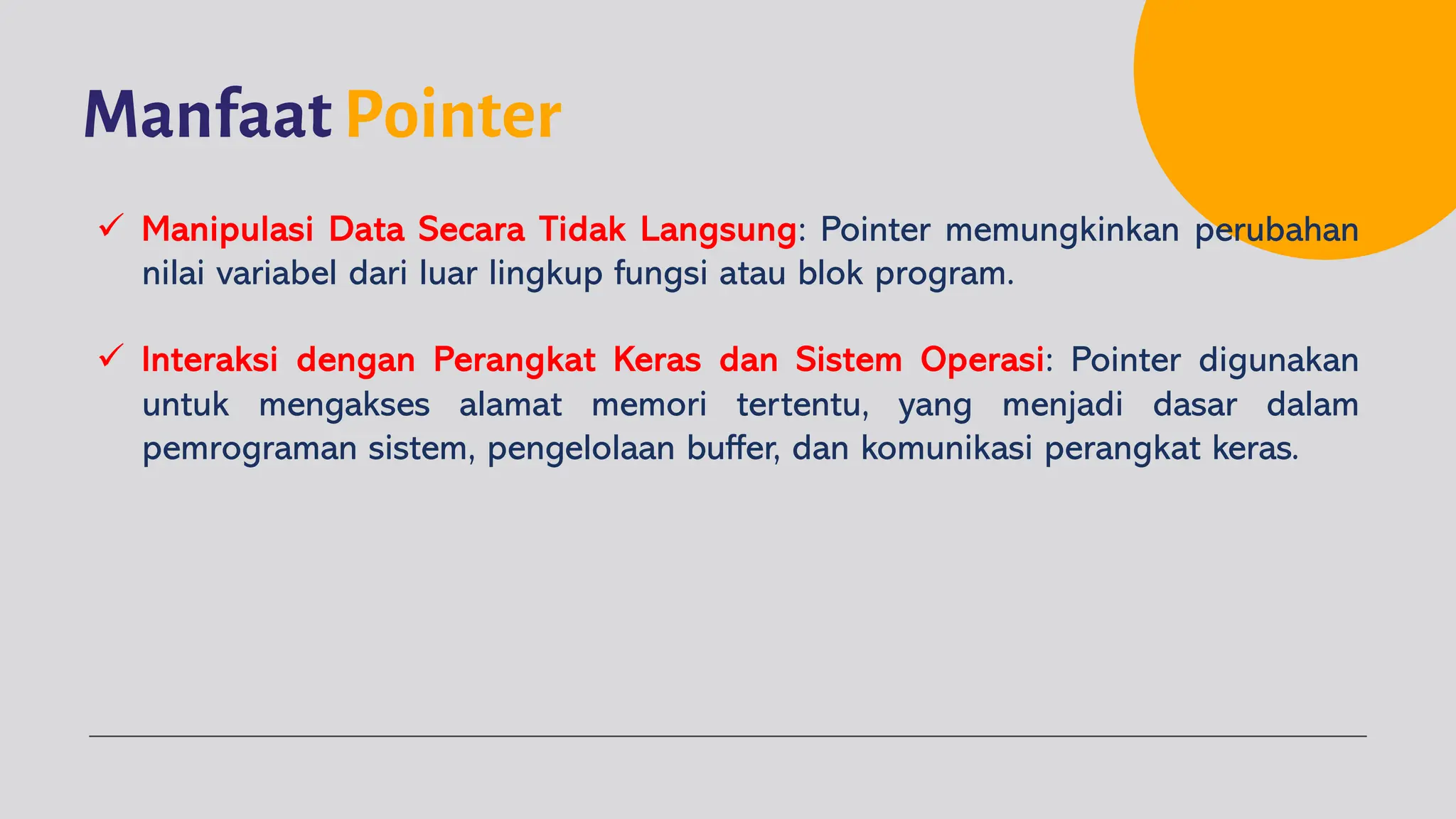 Manfaat Pointer

✓ Manipulasi Data Secara Tidak Langsung: Pointer memungkinkan perubahan nilai variabel dari luar lingkup fungsi atau blok program.

✓ Interaksi dengan Perangkat Keras dan Sistem Operasi: Pointer digunakan untuk mengakses alamat memori tertentu, yang menjadi dasar dalam pemrograman sistem, pengelolaan buffer, dan komunikasi perangkat keras.